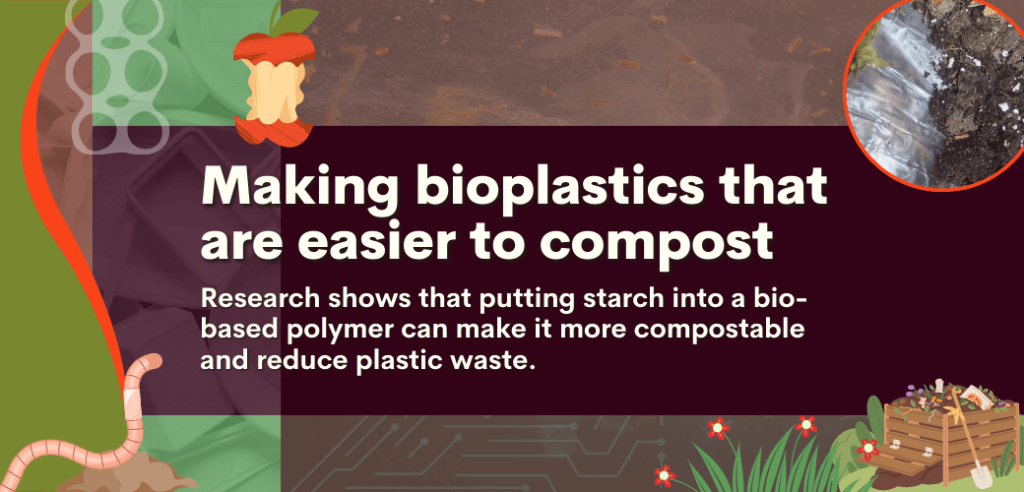 Making bioplastics that are easier to compost

Research shows that putting starch into a bio-based polymer can make it more compostable and reduce plastic waste.